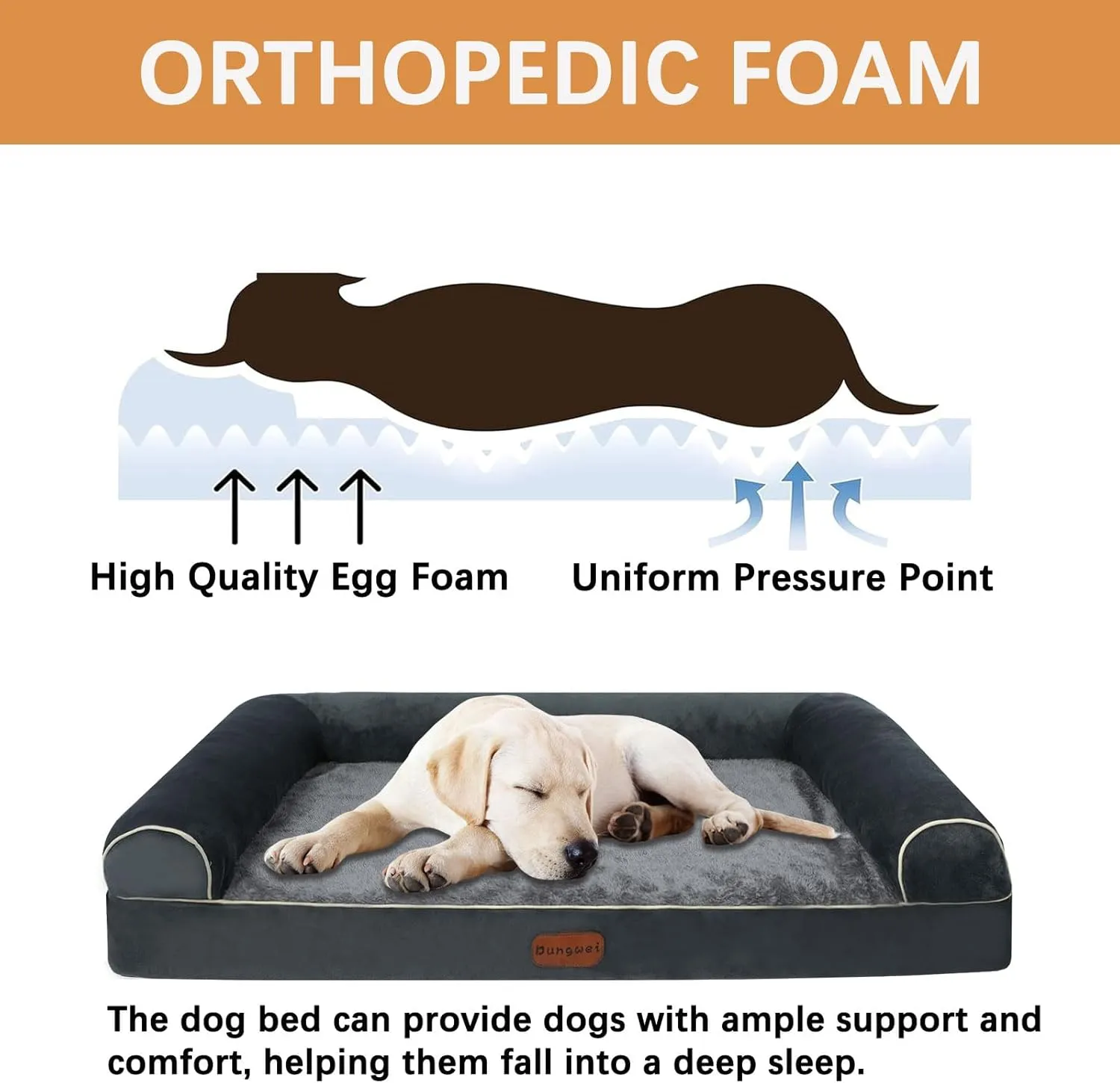 ORTHOPEDIC FOAM

High Quality Egg Foam

Uniform Pressure Point

Dungwei

The dog bed can provide dogs with ample support and comfort, helping them fall into a deep sleep.